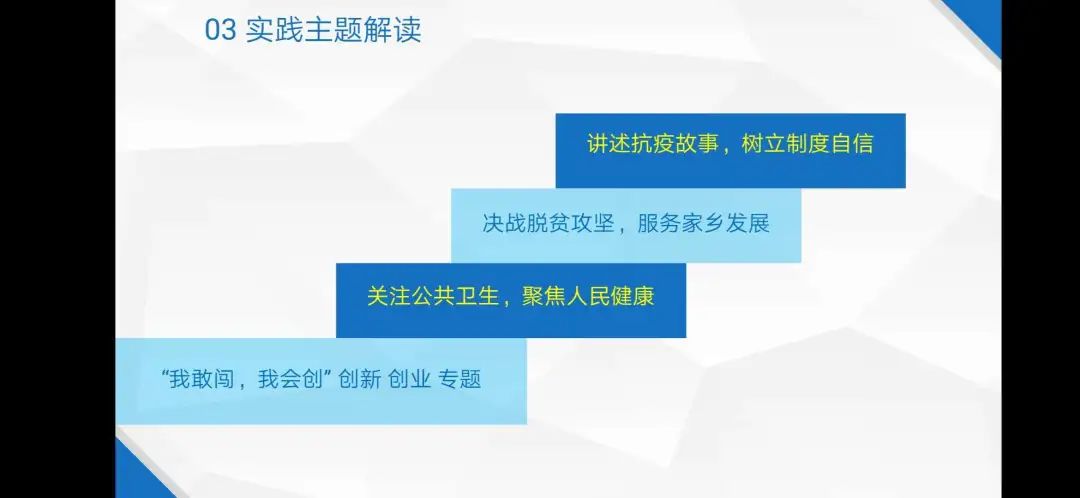 03 实践主题解读

讲述抗疫故事，树立制度自信

决战脱贫攻坚，服务家乡发展

关注公共卫生，聚焦人民健康

“我敢闯，我会创” 创新 创业 专题